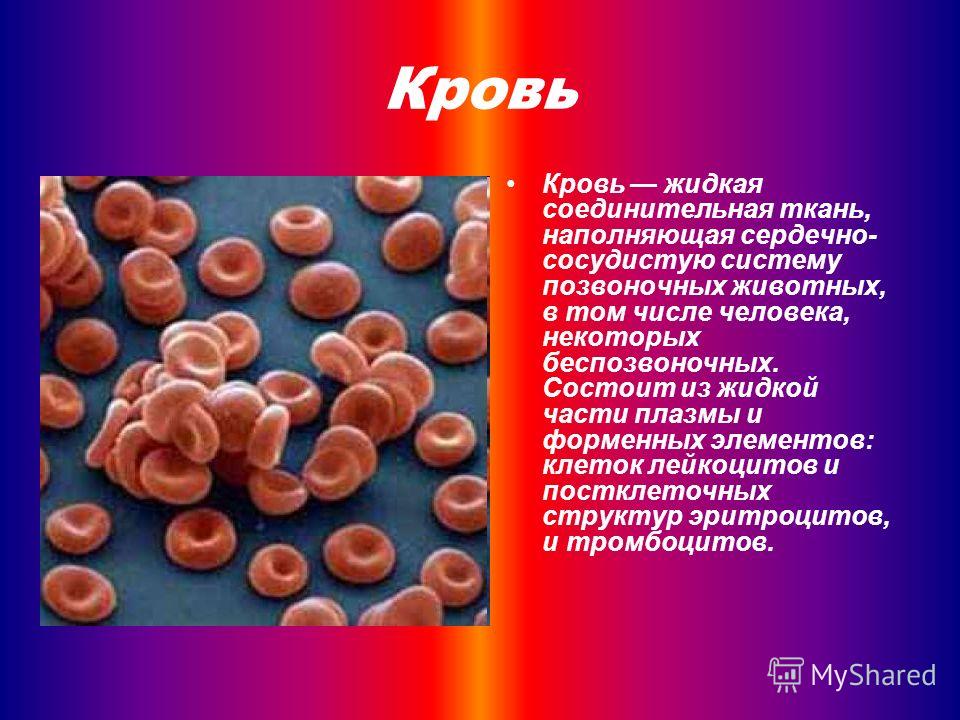 Кровь

• Кровь — жидкая соединительная ткань, наполняющая сердечно-сосудистую систему позвоночных животных, в том числе человека, некоторых беспозвоночных. Состоит из жидкой части плазмы и форменных элементов: клеток лейкоцитов и постклеточных структур эритроцитов, и тромбоцитов.

MyShared